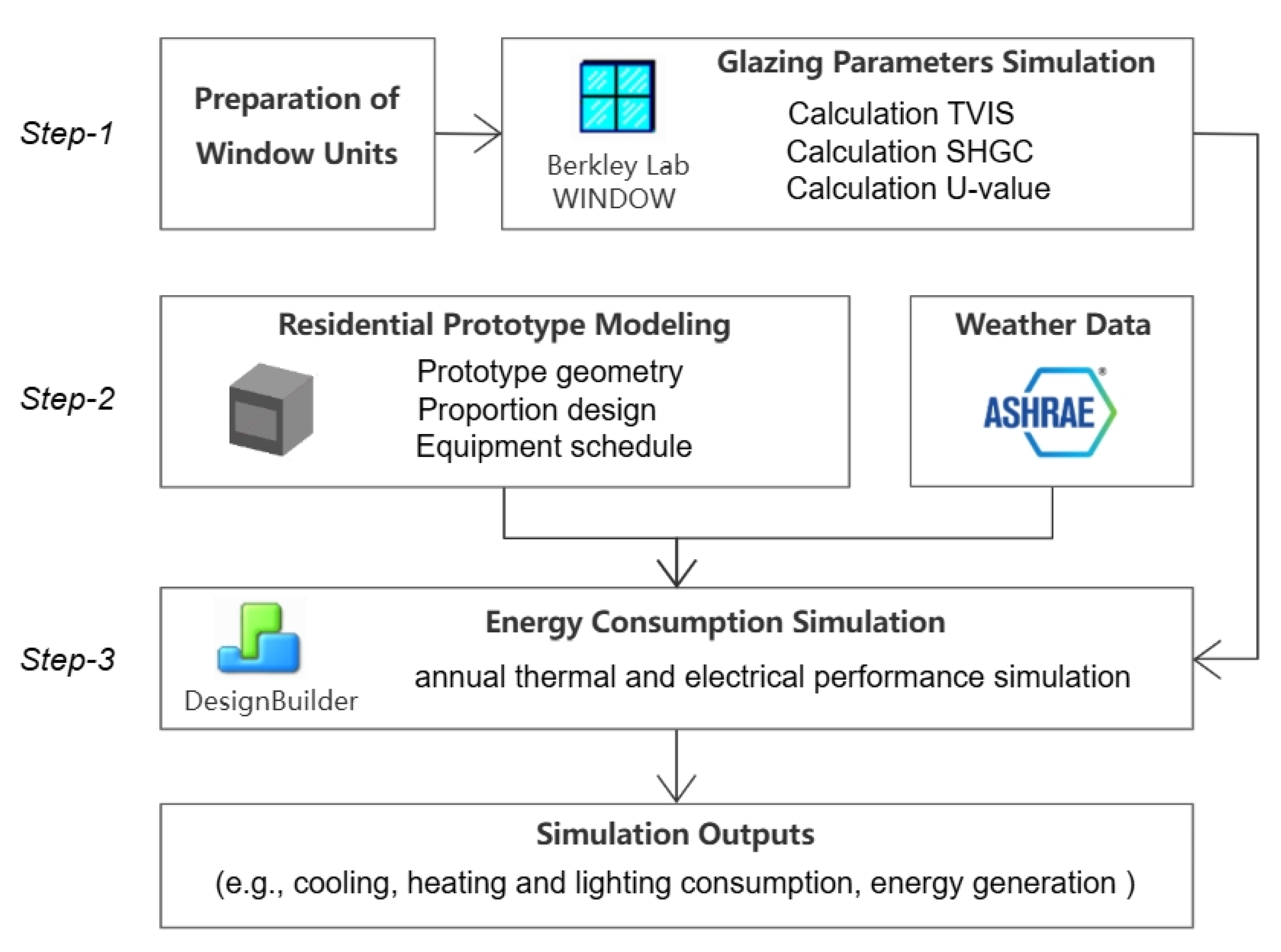 Step-1

Preparation of Window Units

Glazing Parameters Simulation

Berkley Lab WINDOW

Calculation TVIS
Calculation SHGC
Calculation U-value

Step-2

Residential Prototype Modeling

Prototype geometry
Proportion design
Equipment schedule

Weather Data

ASHRAE

Step-3

DesignBuilder

Energy Consumption Simulation

annual thermal and electrical performance simulation

Simulation Outputs

(e.g., cooling, heating and lighting consumption, energy generation )